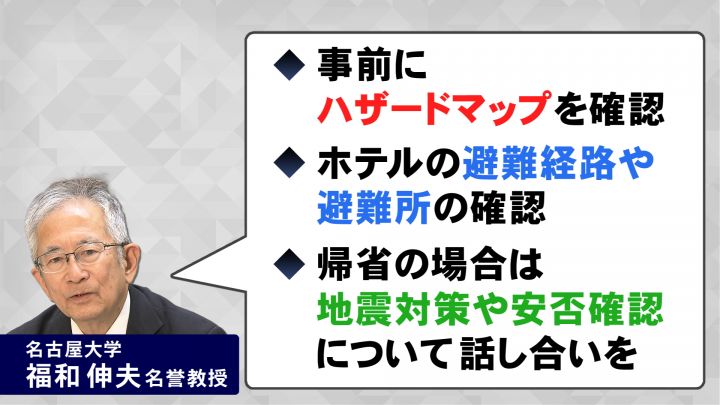 ◆ 事前に
ハザードマップを確認

◆ ホテルの避難経路や
避難所の確認

◆ 帰省の場合は
地震対策や安否確認
について話し合いを

名古屋大学
福和 伸夫 名誉教授